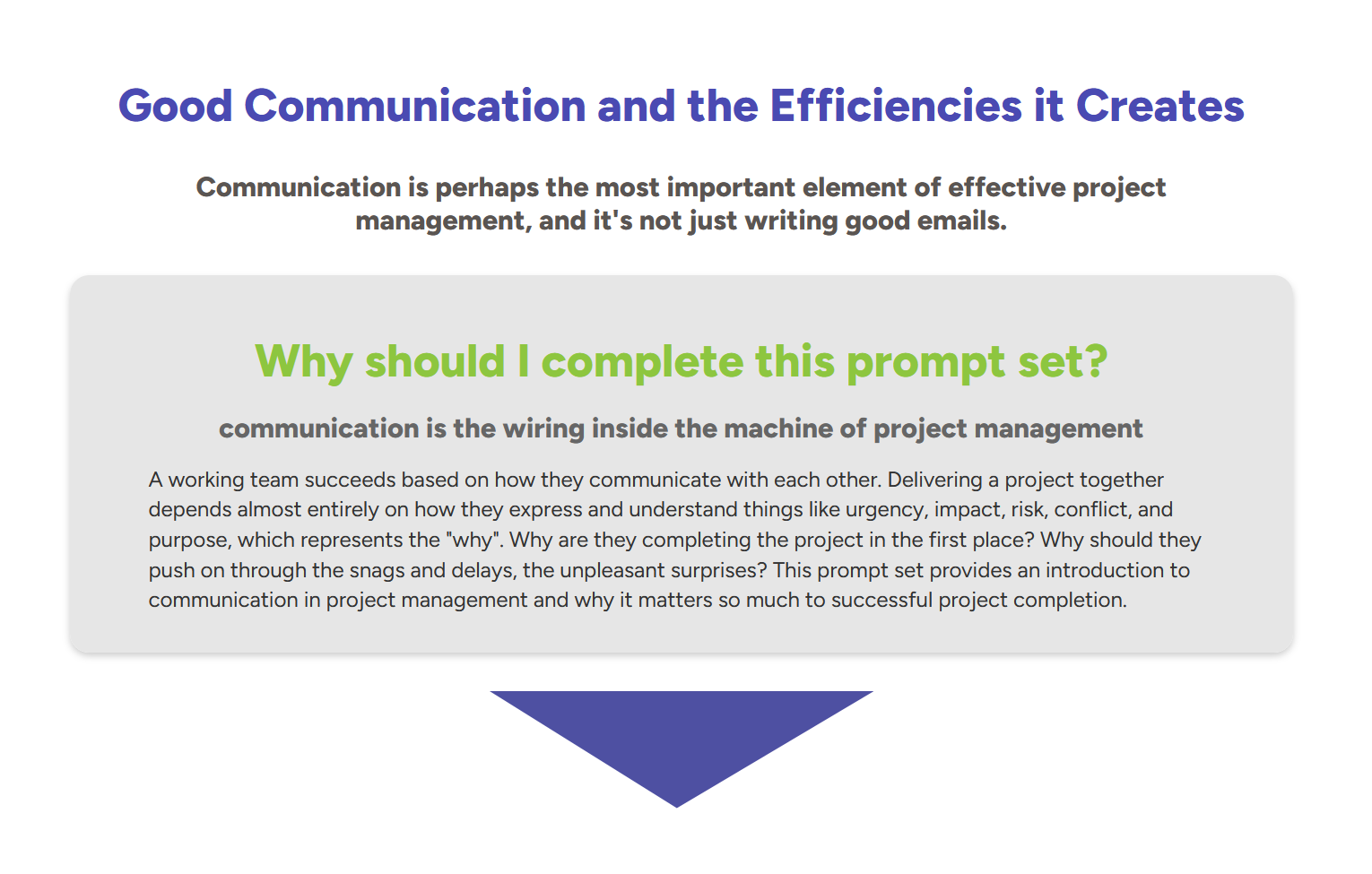 Good Communication and the Efficiencies it Creates

Communication is perhaps the most important element of effective project management, and it's not just writing good emails.

Why should I complete this prompt set?

communication is the wiring inside the machine of project management

A working team succeeds based on how they communicate with each other. Delivering a project together depends almost entirely on how they express and understand things like urgency, impact, risk, conflict, and purpose, which represents the "why". Why are they completing the project in the first place? Why should they push on through the snags and delays, the unpleasant surprises? This prompt set provides an introduction to communication in project management and why it matters so much to successful project completion.